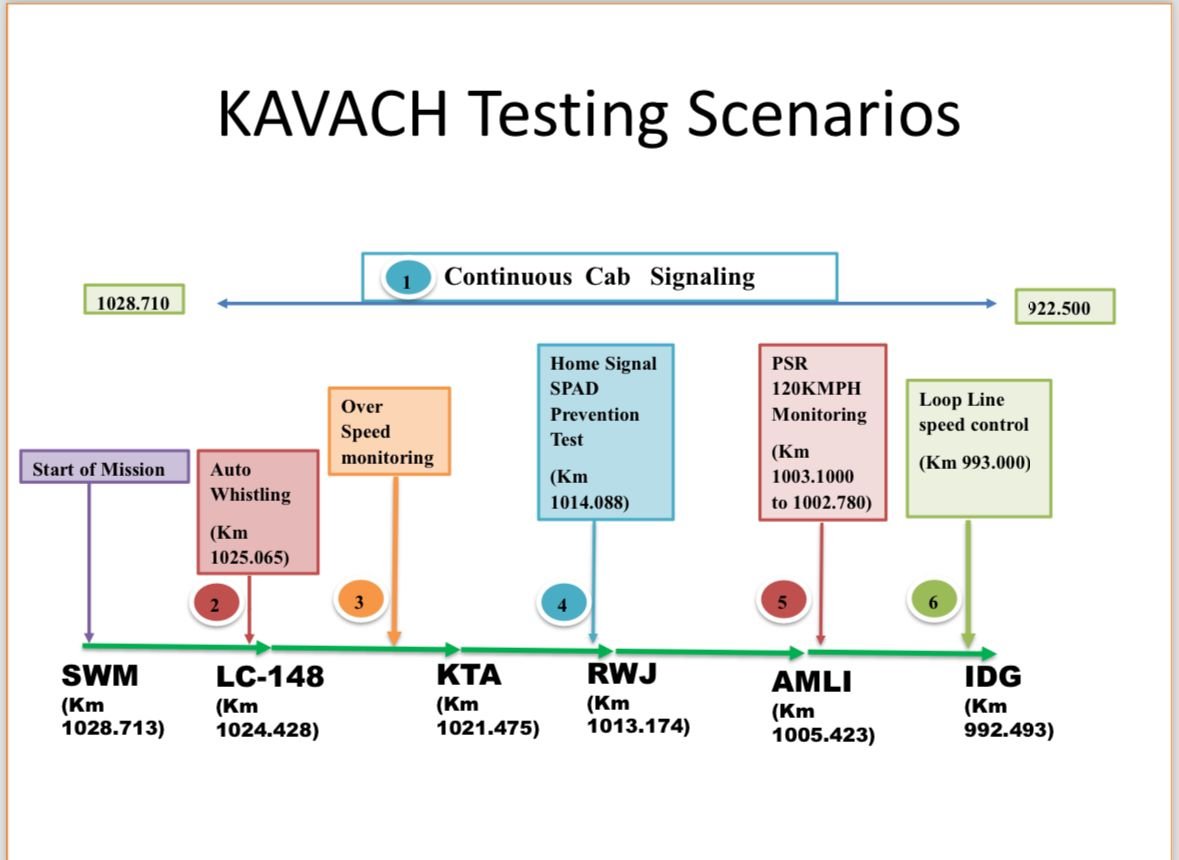 KAVACH Testing Scenarios

1 Continuous Cab Signaling

1028.710

922.500

Start of Mission

Auto Whistling

(Km 1025.065)

Over Speed monitoring

Home Signal SPAD Prevention Test

(Km 1014.088)

PSR 120KMPH Monitoring

(Km 1003.1000 to 1002.780)

Loop Line speed control

(Km 993.000)

2

3

4

5

6

SWM (Km 1028.713)

LC-148 (Km 1024.428)

KTA (Km 1021.475)

RWJ (Km 1013.174)

AMLI (Km 1005.423)

IDG (Km 992.493)